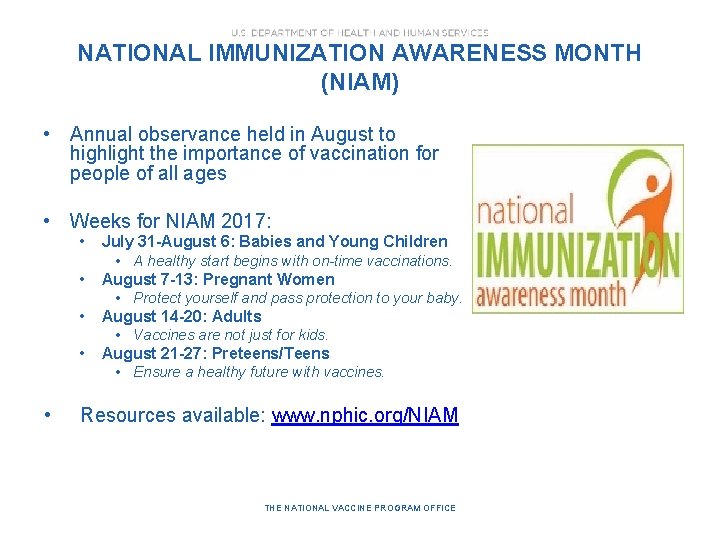 U.S. DEPARTMENT OF HEALTH AND HUMAN SERVICES

NATIONAL IMMUNIZATION AWARENESS MONTH (NIAM)

• Annual observance held in August to highlight the importance of vaccination for people of all ages

• Weeks for NIAM 2017:
  • July 31-August 6: Babies and Young Children
    • A healthy start begins with on-time vaccinations.
  • August 7-13: Pregnant Women
    • Protect yourself and pass protection to your baby.
  • August 14-20: Adults
    • Vaccines are not just for kids.
  • August 21-27: Preteens/Teens
    • Ensure a healthy future with vaccines.

• Resources available: www.nphic.org/NIAM

national IMMUNIZATION awareness month

THE NATIONAL VACCINE PROGRAM OFFICE